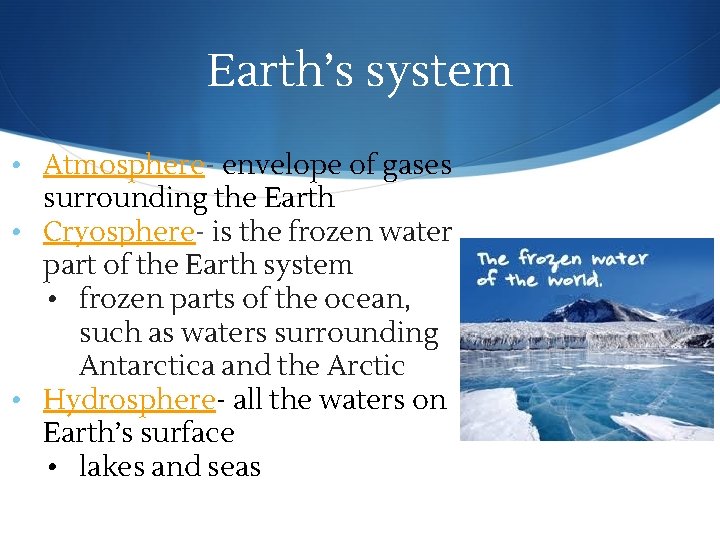 Earth's system

• Atmosphere- envelope of gases surrounding the Earth
• Cryosphere- is the frozen water part of the Earth system
  • frozen parts of the ocean, such as waters surrounding Antarctica and the Arctic
• Hydrosphere- all the waters on Earth's surface
  • lakes and seas

The frozen water of the world.